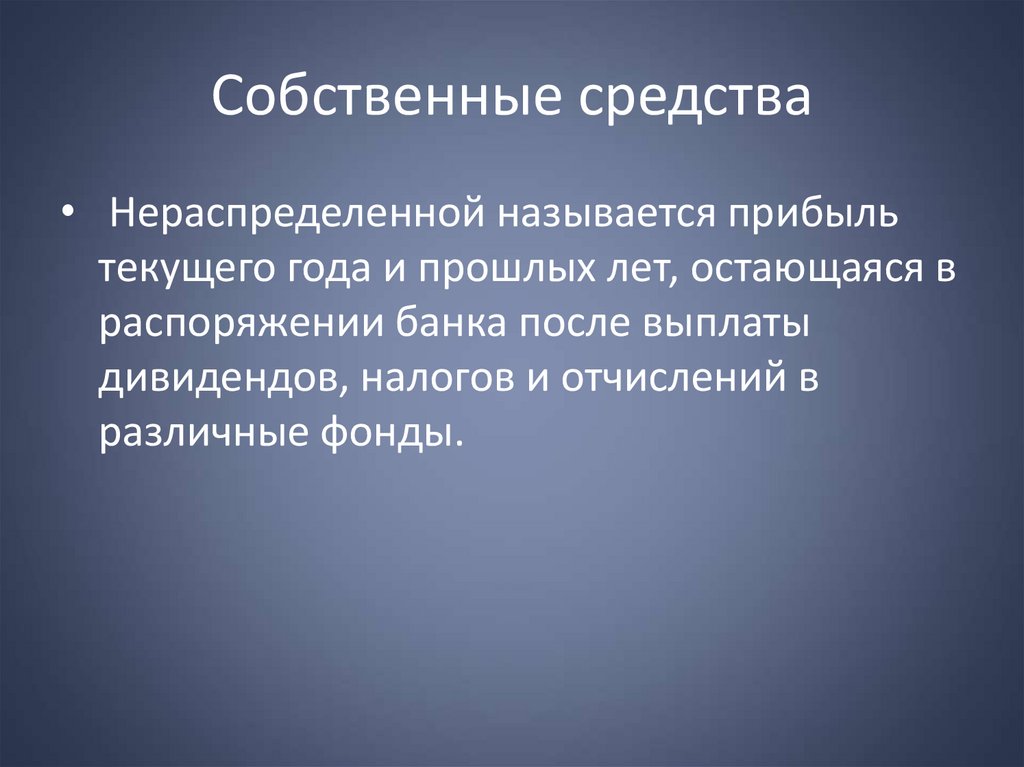 Собственные средства

• Нераспределенной называется прибыль текущего года и прошлых лет, остающаяся в распоряжении банка после выплаты дивидендов, налогов и отчислений в различные фонды.